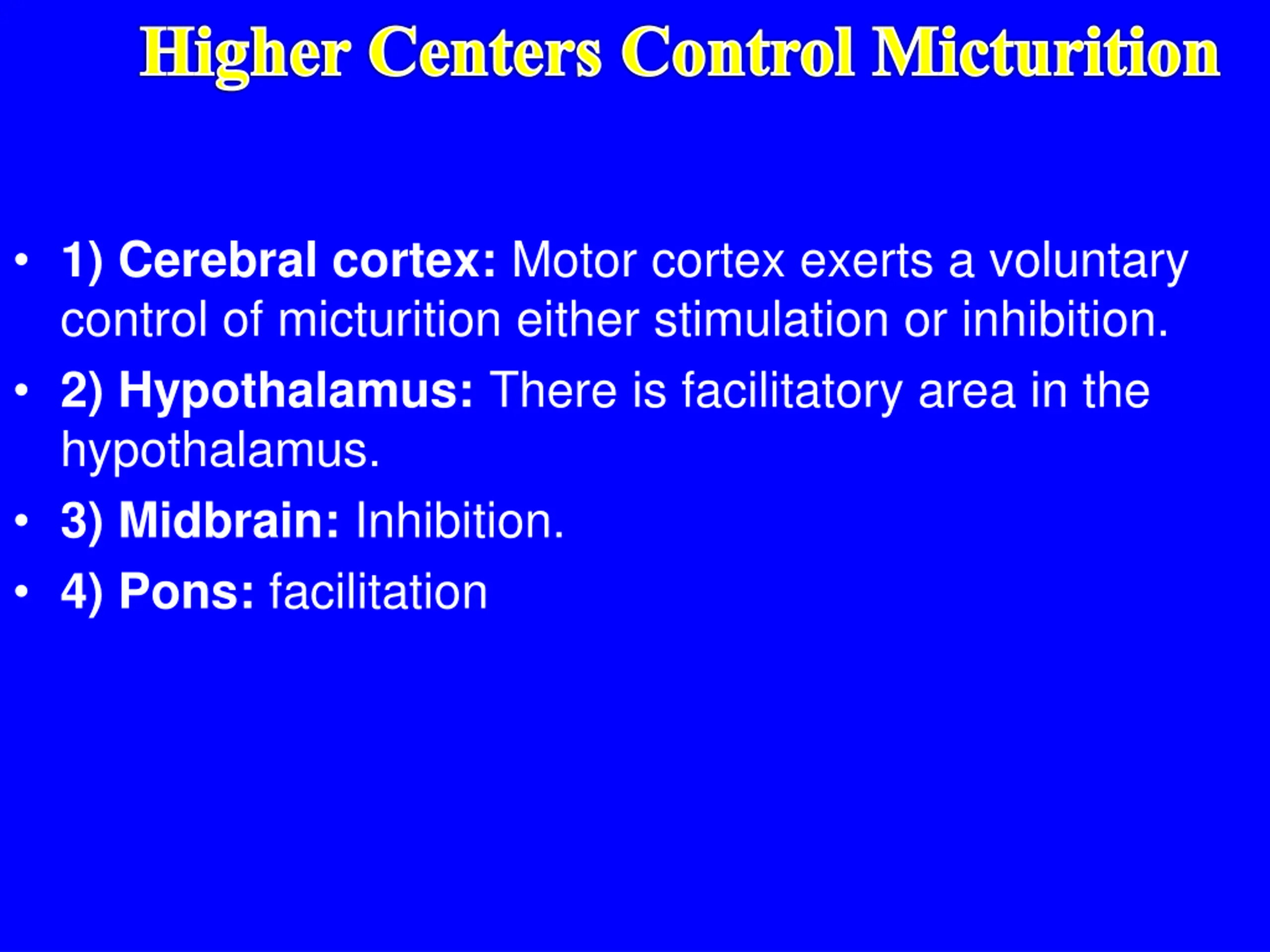 Higher Centers Control Micturition

• 1) Cerebral cortex: Motor cortex exerts a voluntary control of micturition either stimulation or inhibition.

• 2) Hypothalamus: There is facilitatory area in the hypothalamus.

• 3) Midbrain: Inhibition.

• 4) Pons: facilitation